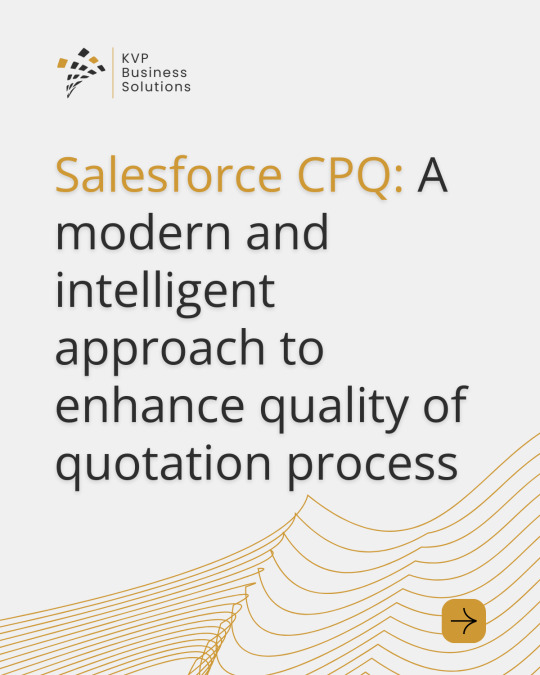 KVP
Business
Solutions

Salesforce CPQ: A modern and intelligent approach to enhance quality of quotation process